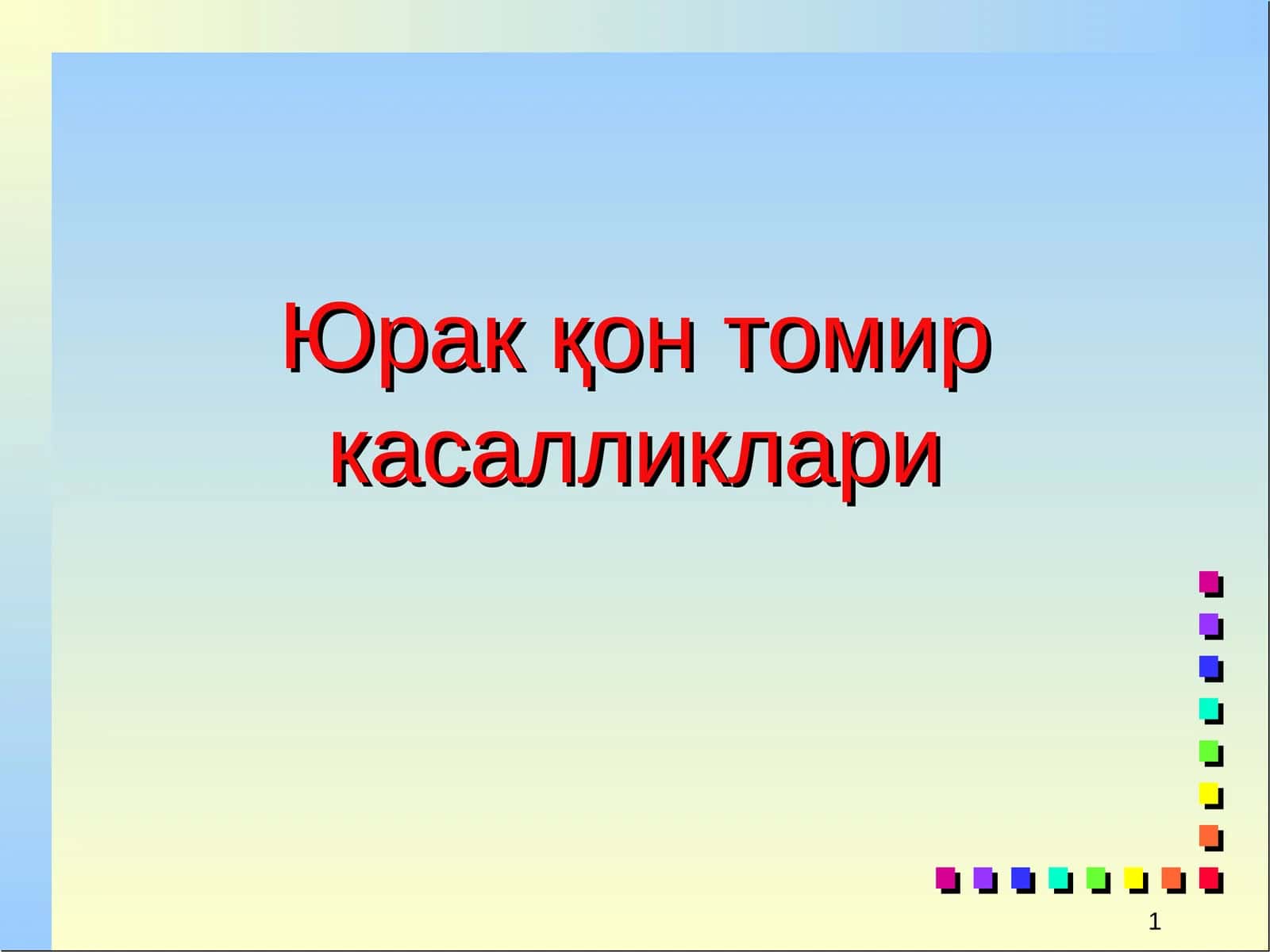 Юрак қон томир касалликлари

1